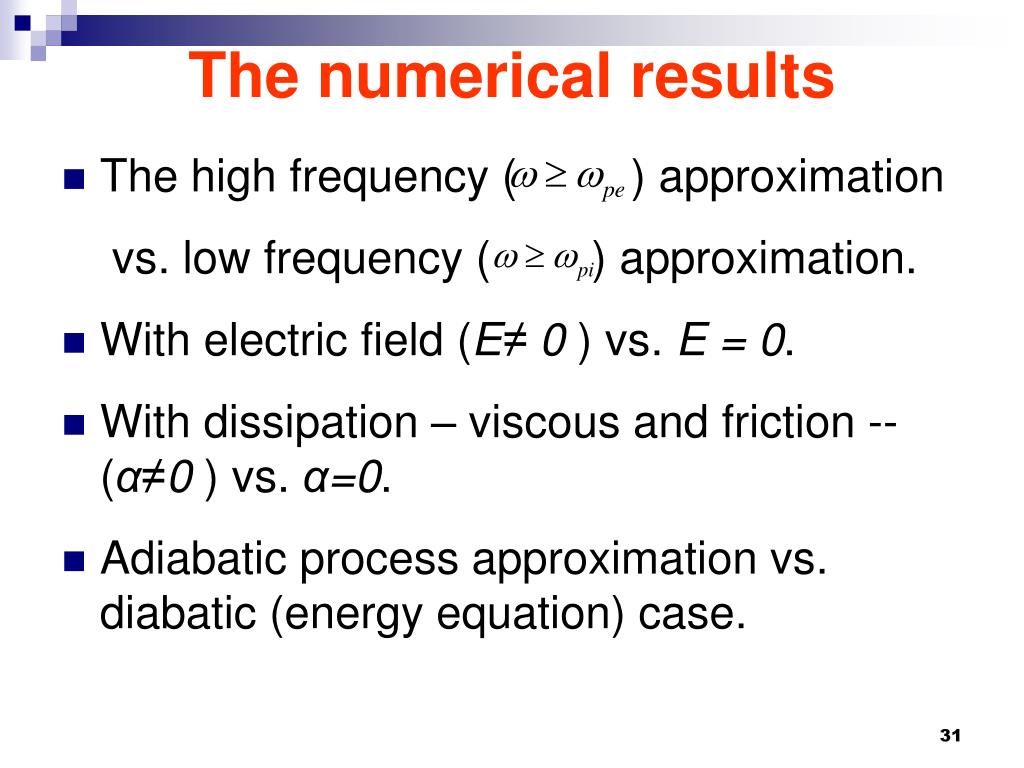 The numerical results

The high frequency ($\omega \geq \omega_{pe}$) approximation vs. low frequency ($\omega \geq \omega_{pi}$) approximation.

With electric field ($E \neq 0$) vs. $E = 0$.

With dissipation – viscous and friction -- ($\alpha \neq 0$) vs. $\alpha = 0$.

Adiabatic process approximation vs. diabatic (energy equation) case.

31